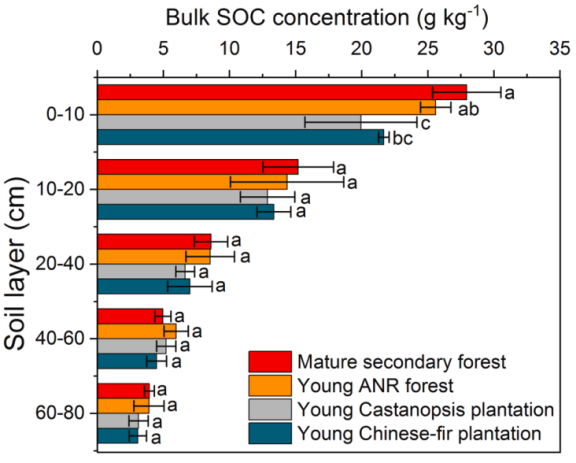 Bulk SOC concentration (g kg$^{-1}$)

0 5 10 15 20 25 30 35

Soil layer (cm)

0-10
a
ab
c
bc

10-20
a
a
a
a

20-40
a
a
a
a

40-60
a
a
a
a

60-80
a
a
a
a

Mature secondary forest
Young ANR forest
Young Castanopsis plantation
Young Chinese-fir plantation